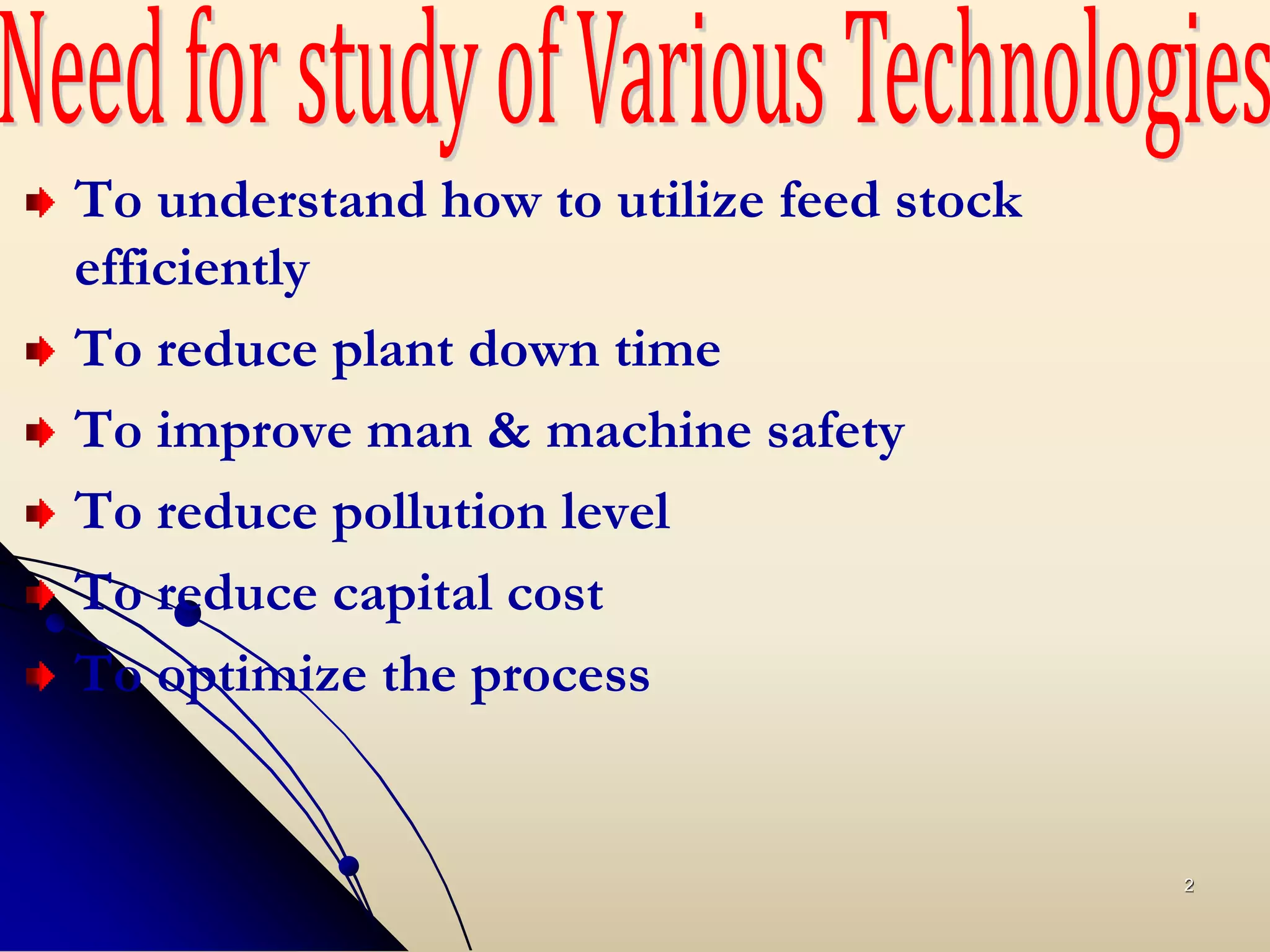 Need for study of Various Technologies

To understand how to utilize feed stock efficiently

To reduce plant down time

To improve man & machine safety

To reduce pollution level

To reduce capital cost

To optimize the process

2